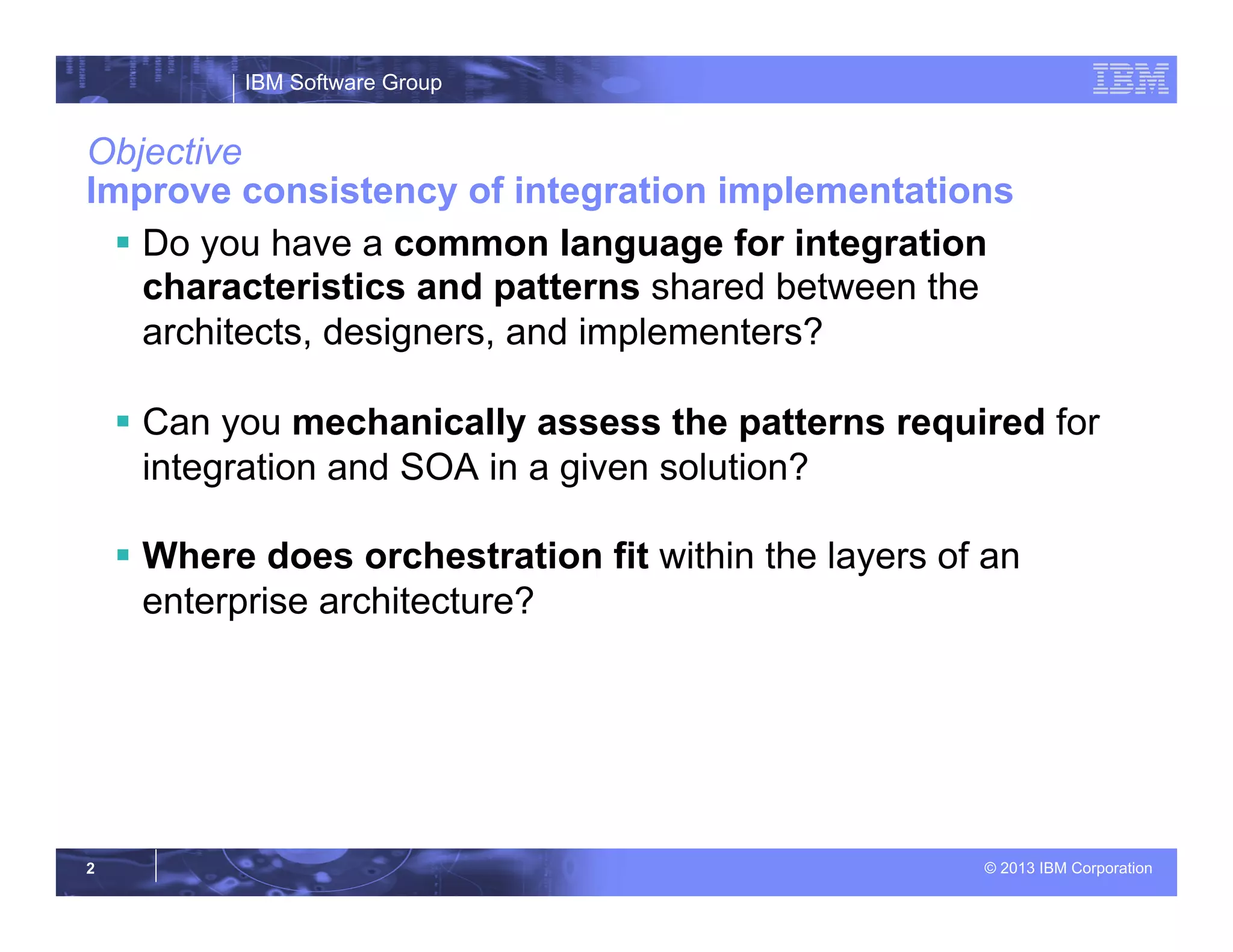 IBM Software Group

IBM

Objective
Improve consistency of integration implementations

▪ Do you have a common language for integration characteristics and patterns shared between the architects, designers, and implementers?

▪ Can you mechanically assess the patterns required for integration and SOA in a given solution?

▪ Where does orchestration fit within the layers of an enterprise architecture?

2

© 2013 IBM Corporation